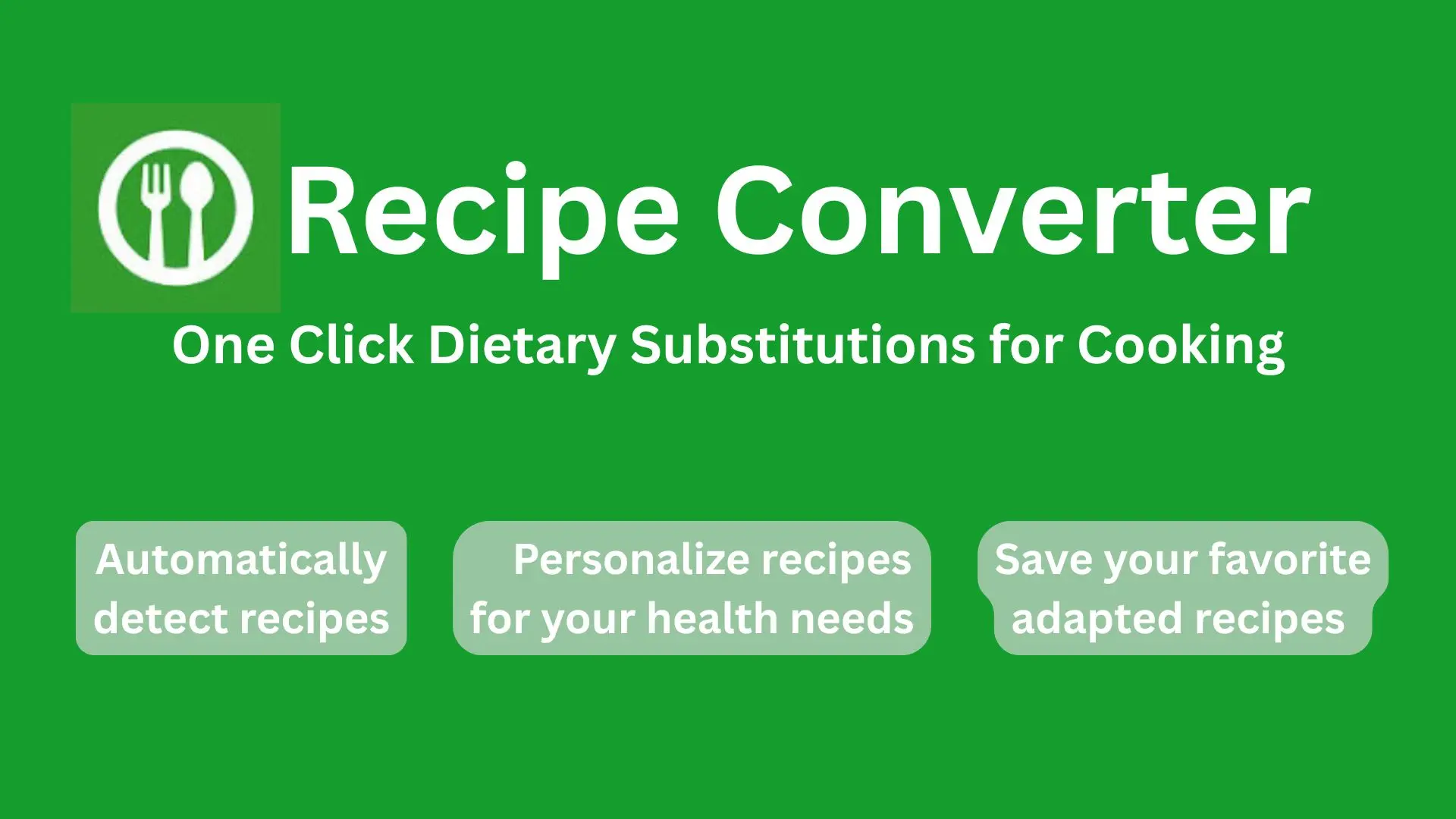 Recipe Converter

One Click Dietary Substitutions for Cooking

Automatically detect recipes

Personalize recipes for your health needs

Save your favorite adapted recipes